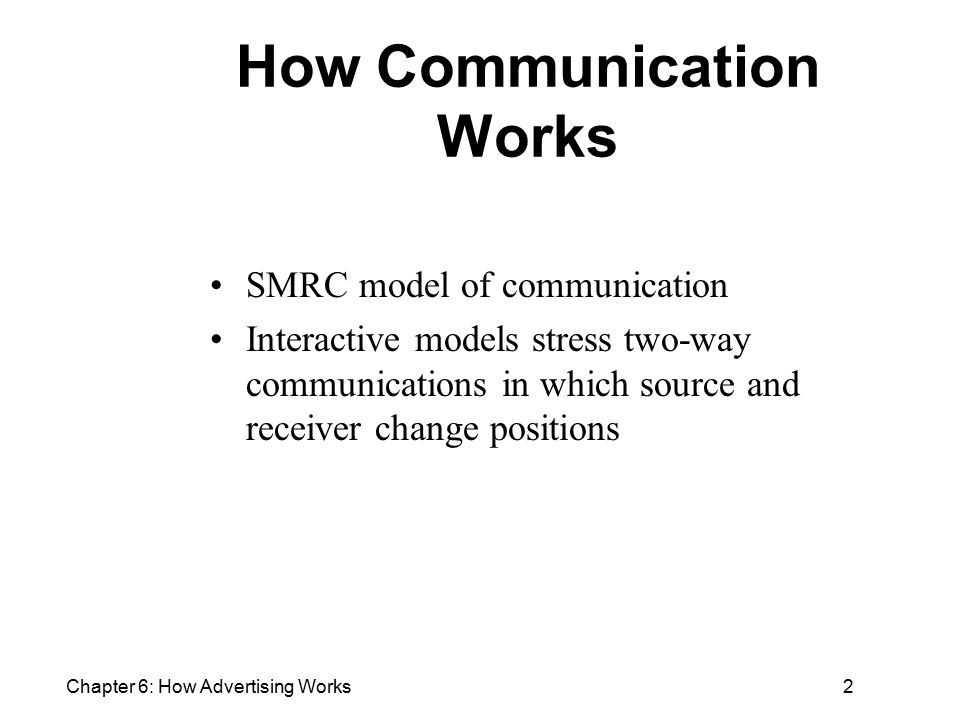 How Communication Works

• SMRC model of communication
• Interactive models stress two-way communications in which source and receiver change positions

Chapter 6: How Advertising Works

2